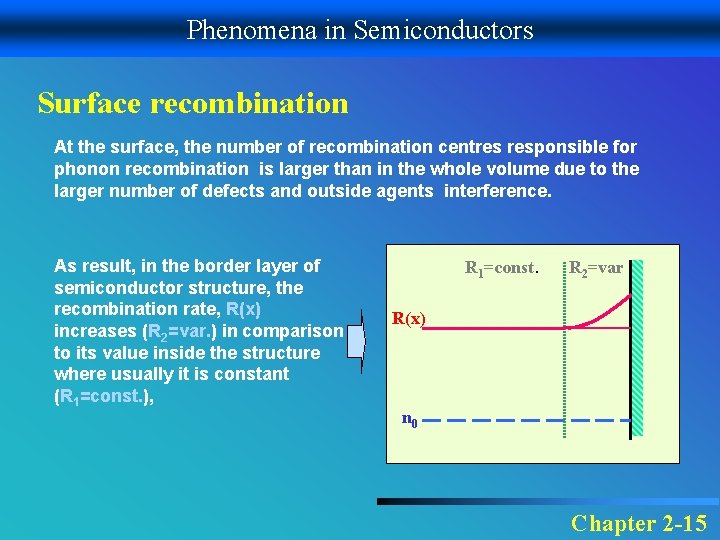 Phenomena in Semiconductors

Surface recombination

At the surface, the number of recombination centres responsible for phonon recombination is larger than in the whole volume due to the larger number of defects and outside agents interference.

As result, in the border layer of semiconductor structure, the recombination rate, R(x) increases ($R_2$=var.) in comparison to its value inside the structure where usually it is constant ($R_1$=const.),

$R_1$=const.

$R_2$=var

R(x)

$n_0$

Chapter 2-15